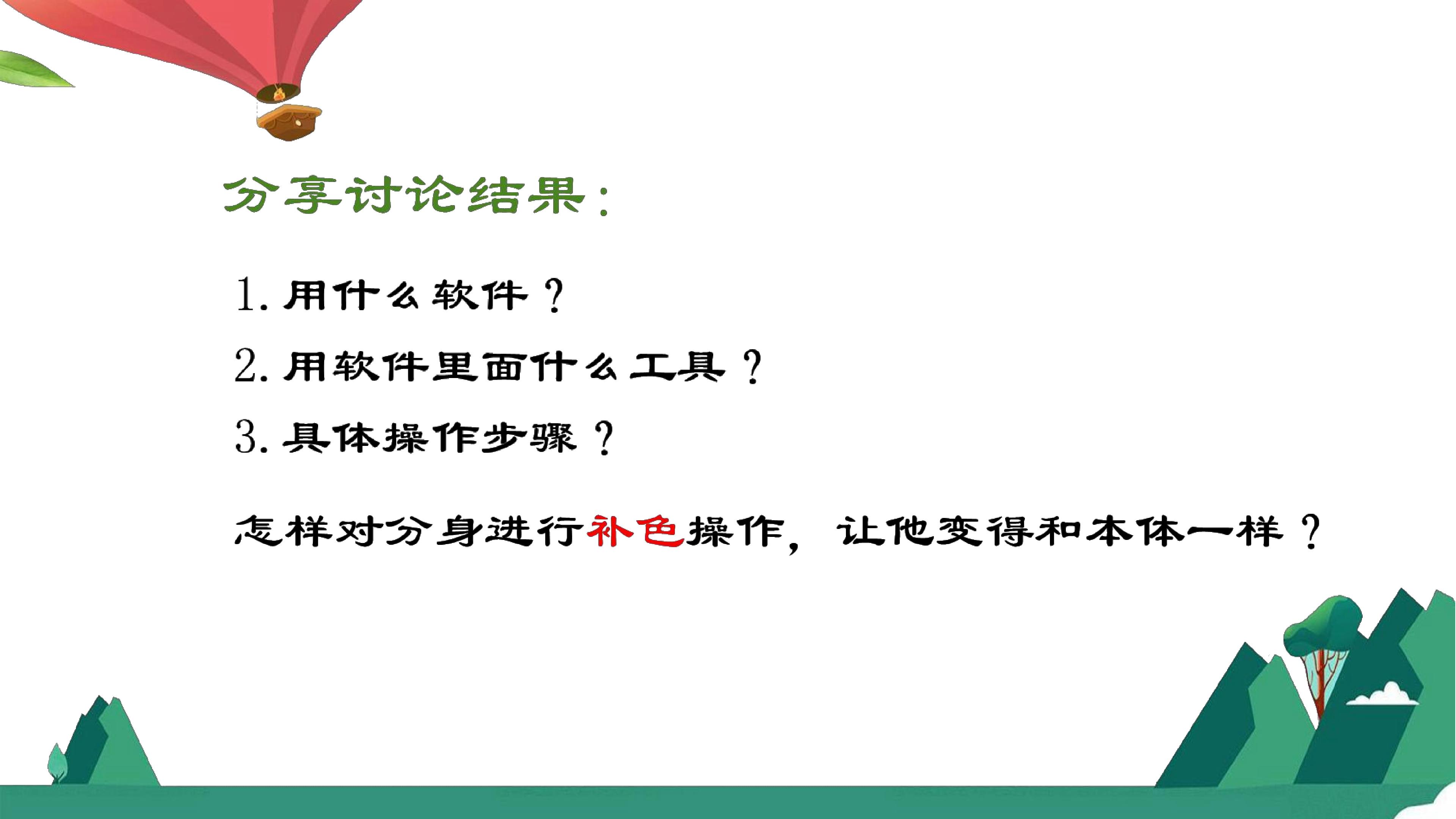 分享讨论结果：

1.用什么软件？

2.用软件里面什么工具？

3.具体操作步骤？

怎样对分身进行补色操作，让他变得和本体一样？